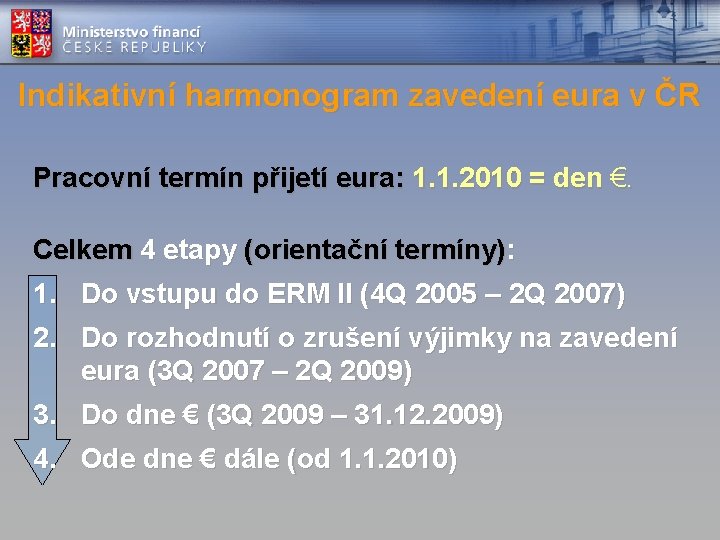 Ministerstvo financí
ČESKÉ REPUBLIKY

Indikativní harmonogram zavedení eura v ČR

Pracovní termín přijetí eura: 1.1.2010 = den €.

Celkem 4 etapy (orientační termíny):
1. Do vstupu do ERM II (4Q 2005 – 2Q 2007)
2. Do rozhodnutí o zrušení výjimky na zavedení eura (3Q 2007 – 2Q 2009)
3. Do dne € (3Q 2009 – 31.12.2009)
4. Ode dne € dále (od 1.1.2010)